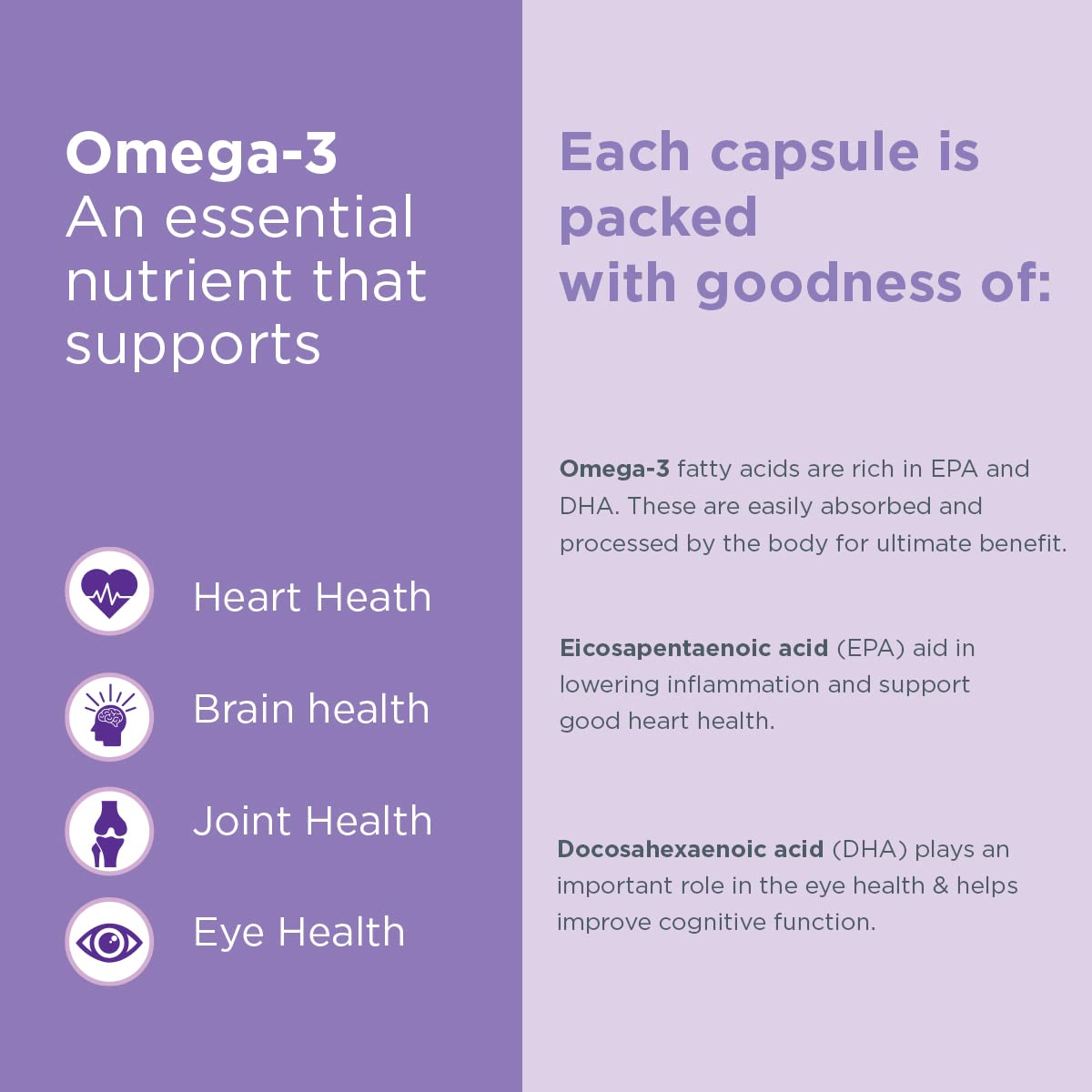 Omega-3
An essential nutrient that supports

Heart Heath

Brain health

Joint Health

Eye Health

Each capsule is packed
with goodness of:

Omega-3 fatty acids are rich in EPA and DHA. These are easily absorbed and processed by the body for ultimate benefit.

Eicosapentaenoic acid (EPA) aid in lowering inflammation and support good heart health.

Docosahexaenoic acid (DHA) plays an important role in the eye health & helps improve cognitive function.